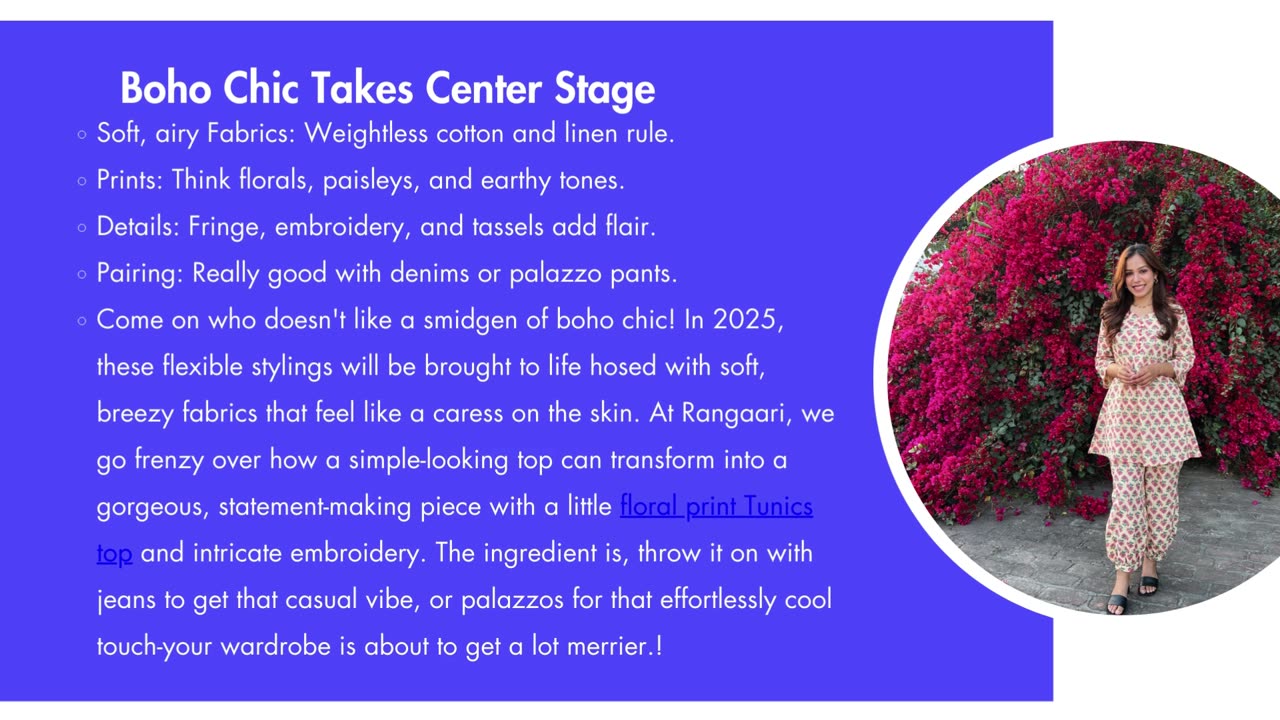 Boho Chic Takes Center Stage

◦ Soft, airy Fabrics: Weightless cotton and linen rule.
◦ Prints: Think florals, paisleys, and earthy tones.
◦ Details: Fringe, embroidery, and tassels add flair.
◦ Pairing: Really good with denims or palazzo pants.
◦ Come on who doesn't like a smidgen of boho chic! In 2025, these flexible stylings will be brought to life hosed with soft, breezy fabrics that feel like a caress on the skin. At Rangaari, we go frenzy over how a simple-looking top can transform into a gorgeous, statement-making piece with a little floral print Tunics top and intricate embroidery. The ingredient is, throw it on with jeans to get that casual vibe, or palazzos for that effortlessly cool touch-your wardrobe is about to get a lot merrier.!